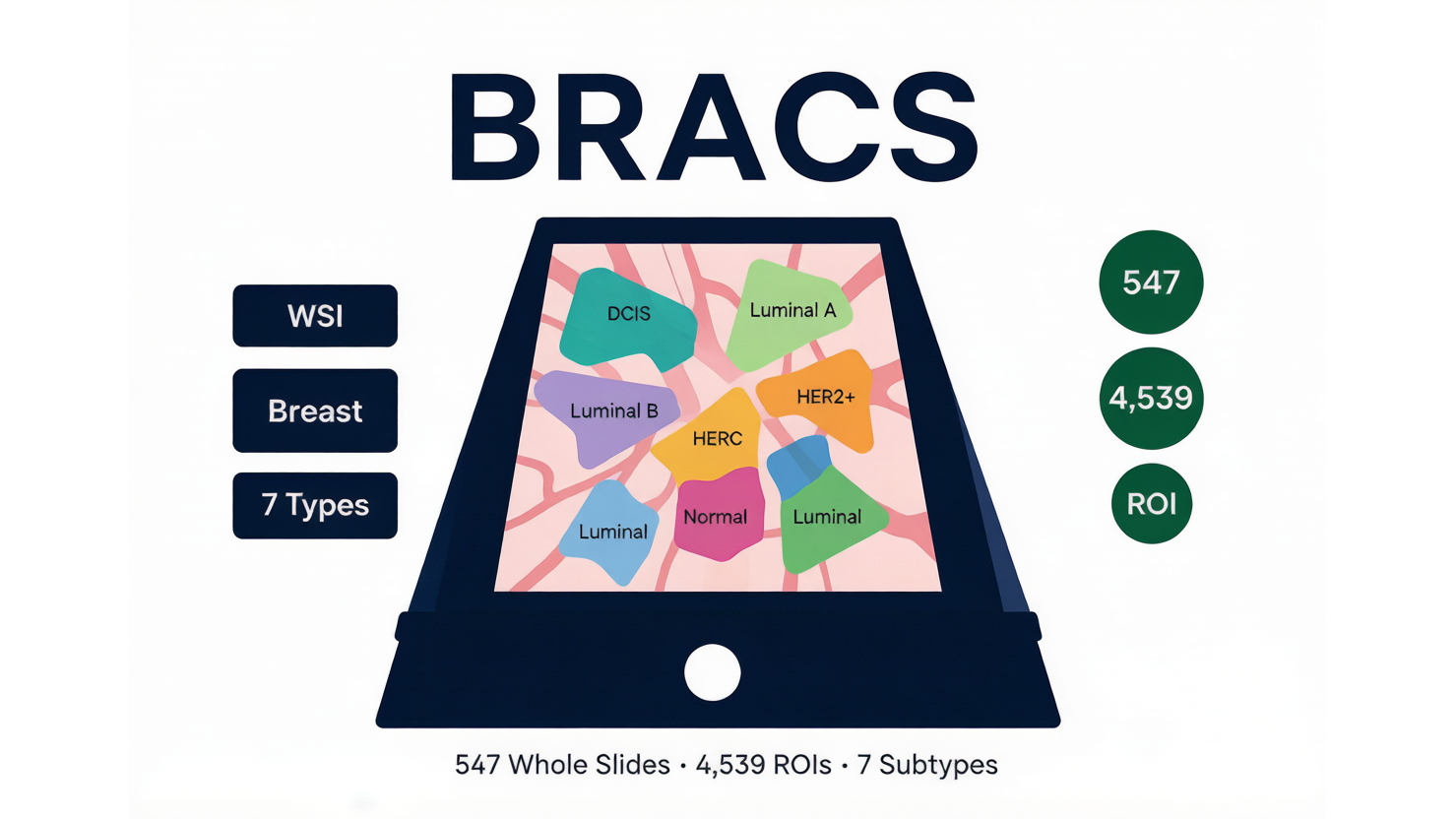 BRACS

WSI

Breast

7 Types

DCIS

Luminal A

Luminal B

HER2+

HERC

Luminal

Normal

Luminal

547

4,539

ROI

547 Whole Slides • 4,539 ROIs • 7 Subtypes